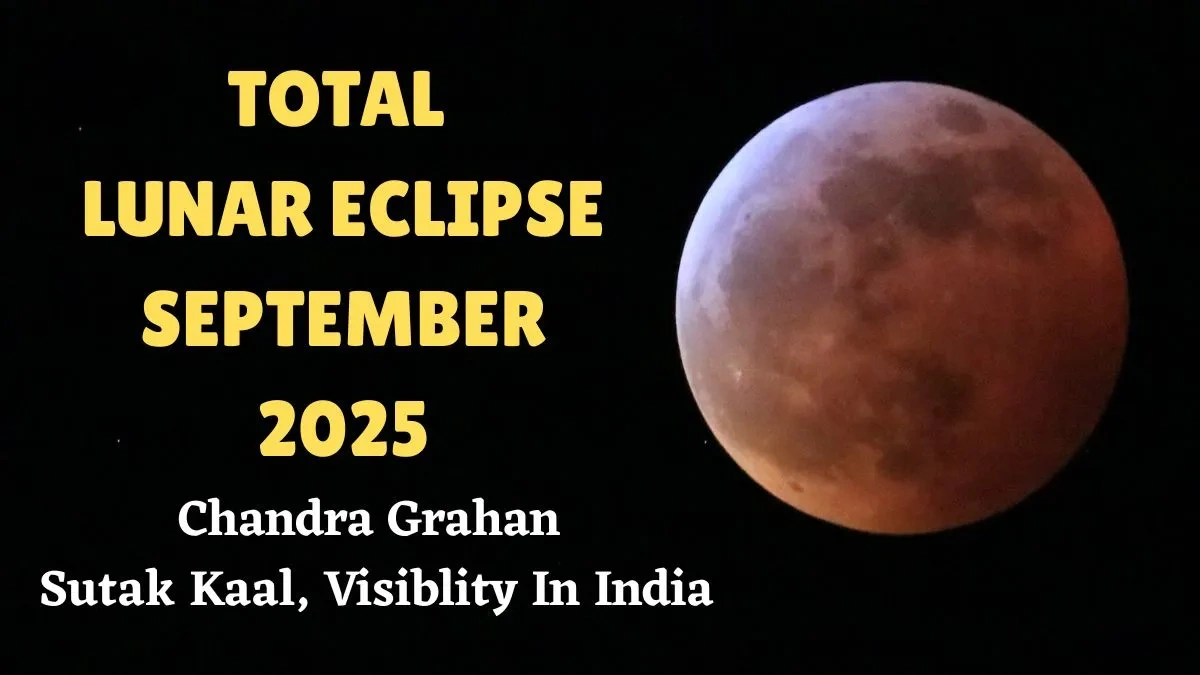 TOTAL
LUNAR ECLIPSE
SEPTEMBER
2025

Chandra Grahan
Sutak Kaal, Visiblity In India